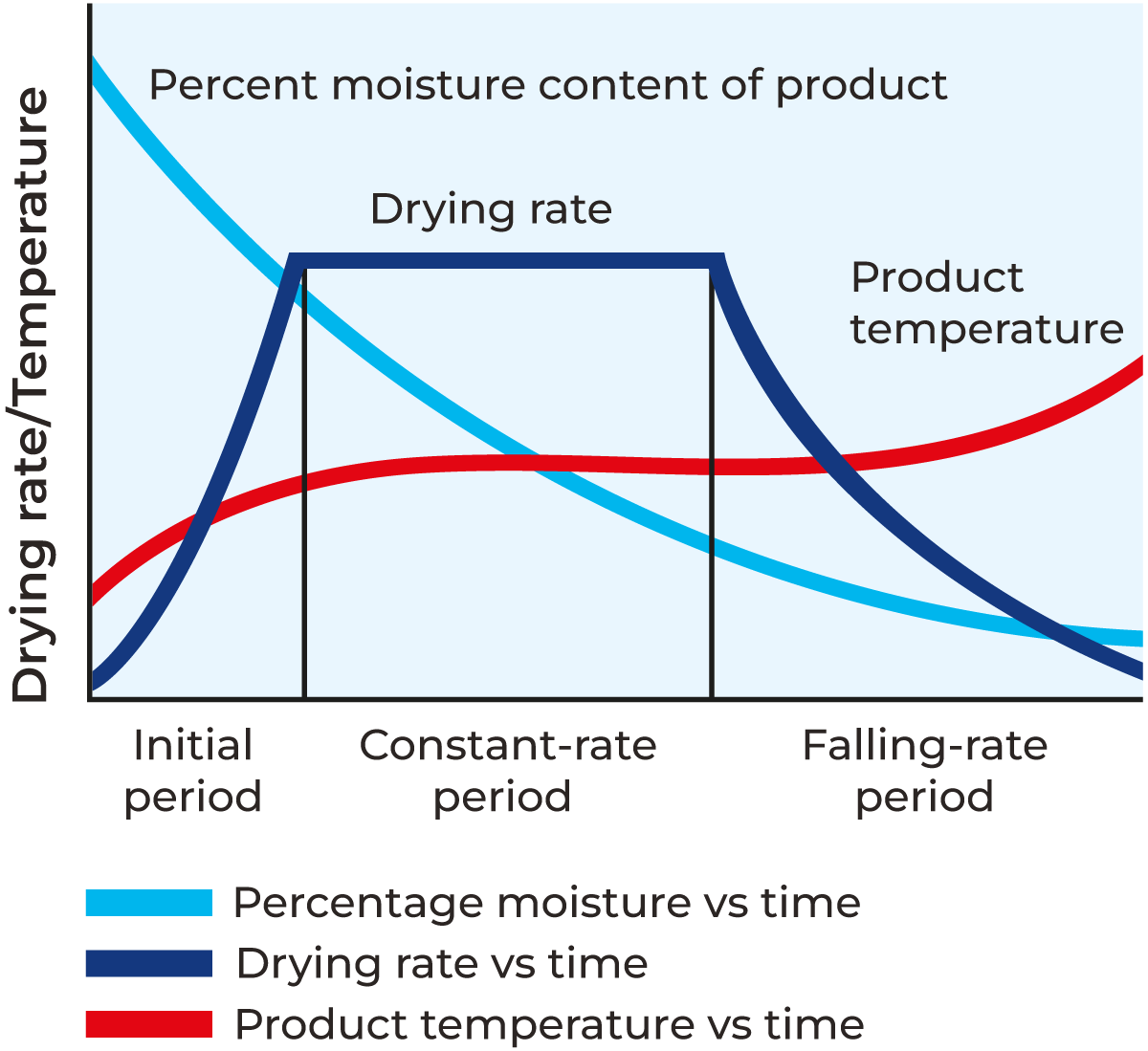 Drying rate/Temperature

Percent moisture content of product

Drying rate

Product temperature

Initial period

Constant-rate period

Falling-rate period

Percentage moisture vs time
Drying rate vs time
Product temperature vs time